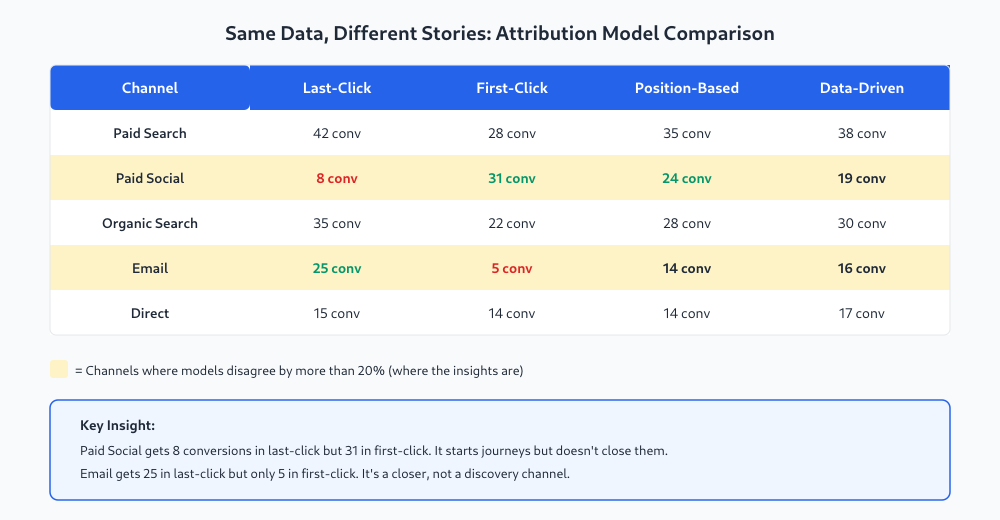 Same Data, Different Stories: Attribution Model Comparison

| Channel | Last-Click | First-Click | Position-Based | Data-Driven |
|---|---|---|---|---|
| Paid Search | 42 conv | 28 conv | 35 conv | 38 conv |
| Paid Social | 8 conv | 31 conv | 24 conv | 19 conv |
| Organic Search | 35 conv | 22 conv | 28 conv | 30 conv |
| Email | 25 conv | 5 conv | 14 conv | 16 conv |
| Direct | 15 conv | 14 conv | 14 conv | 17 conv |

= Channels where models disagree by more than 20% (where the insights are)

Key Insight:

Paid Social gets 8 conversions in last-click but 31 in first-click. It starts journeys but doesn't close them.

Email gets 25 in last-click but only 5 in first-click. It's a closer, not a discovery channel.